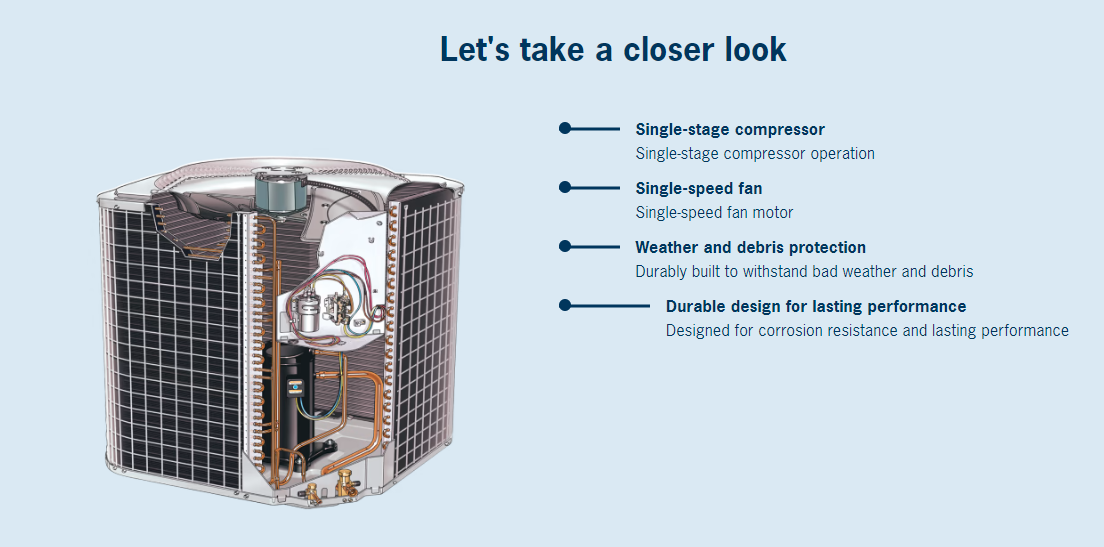 Let's take a closer look

Single-stage compressor
Single-stage compressor operation

Single-speed fan
Single-speed fan motor

Weather and debris protection
Durably built to withstand bad weather and debris

Durable design for lasting performance
Designed for corrosion resistance and lasting performance